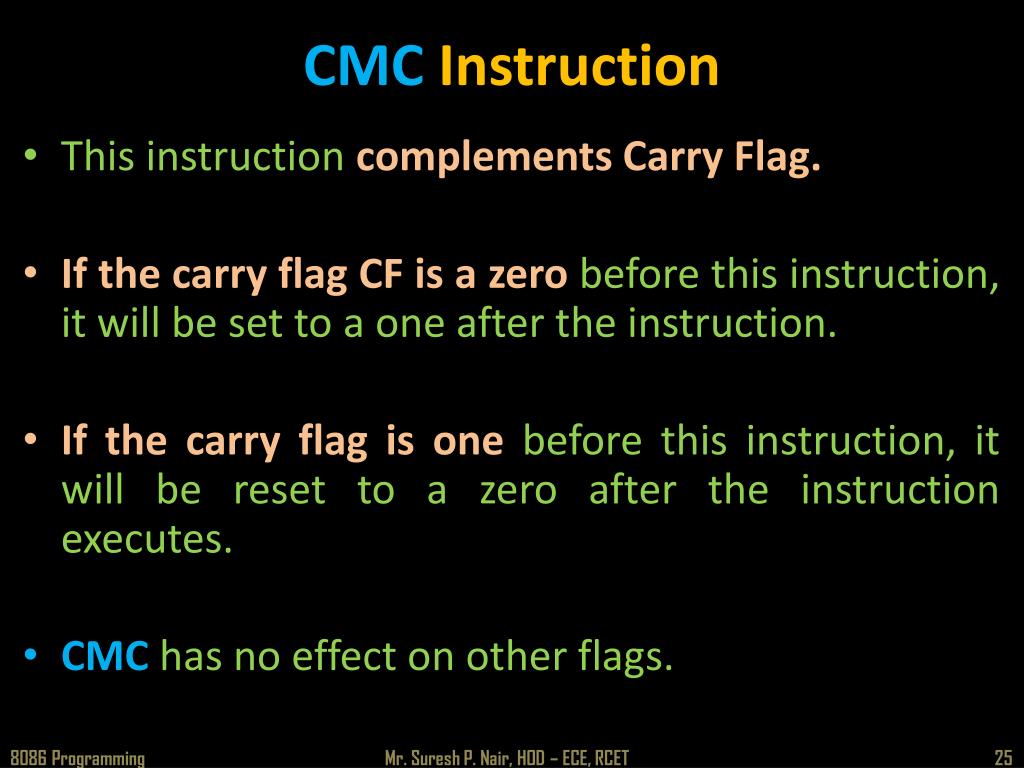 CMC Instruction

• This instruction complements Carry Flag.

• If the carry flag CF is a zero before this instruction, it will be set to a one after the instruction.

• If the carry flag is one before this instruction, it will be reset to a zero after the instruction executes.

• CMC has no effect on other flags.

8086 Programming Mr. Suresh P. Nair, HOD – ECE, RCET 25